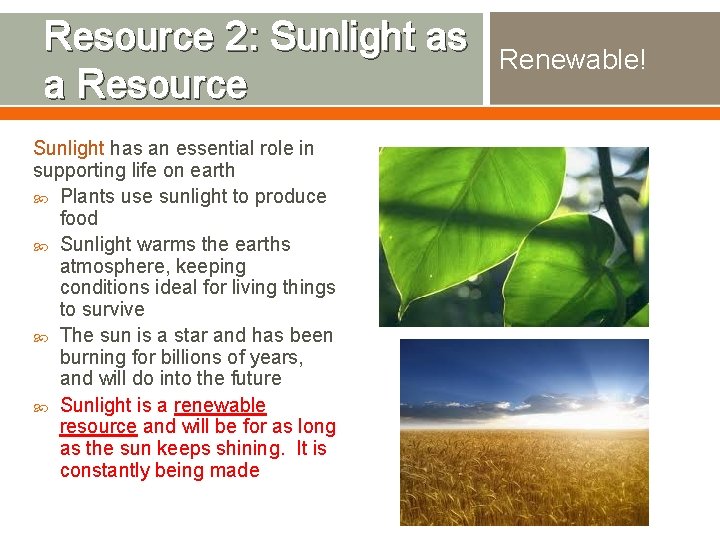 Resource 2: Sunlight as a Resource

Renewable!

Sunlight has an essential role in supporting life on earth

- Plants use sunlight to produce food
- Sunlight warms the earths atmosphere, keeping conditions ideal for living things to survive
- The sun is a star and has been burning for billions of years, and will do into the future
- Sunlight is a renewable resource and will be for as long as the sun keeps shining. It is constantly being made